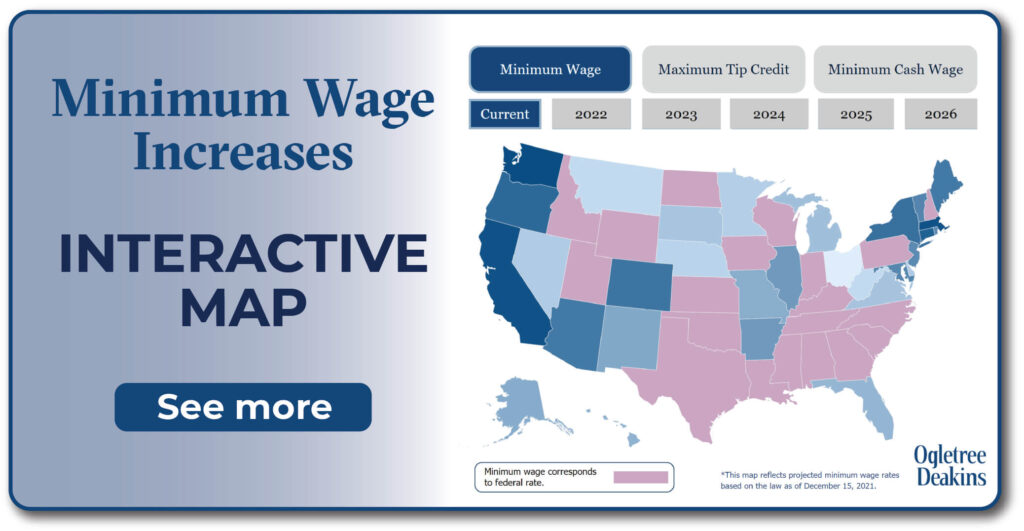 Minimum Wage Increases

INTERACTIVE MAP

See more

Minimum Wage

Maximum Tip Credit

Minimum Cash Wage

Current

2022

2023

2024

2025

2026

Minimum wage corresponds to federal rate.

*This map reflects projected minimum wage rates based on the law as of December 15, 2021.

Ogletree Deakins